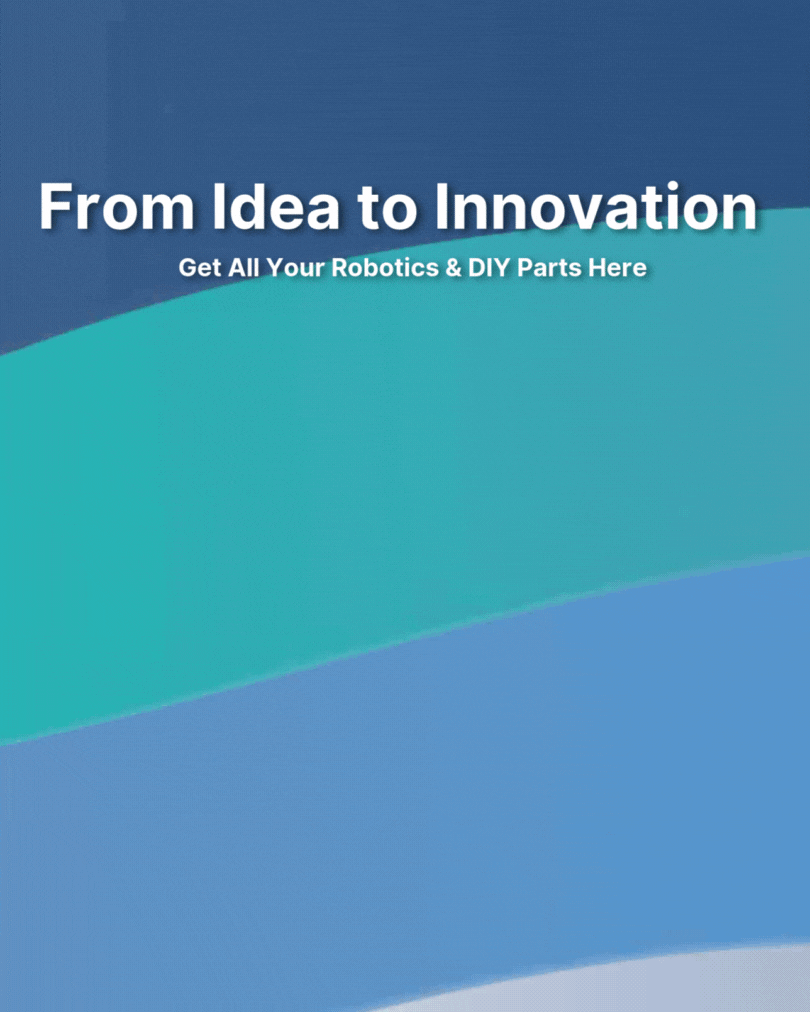 From Idea to Innovation

Get All Your Robotics & DIY Parts Here